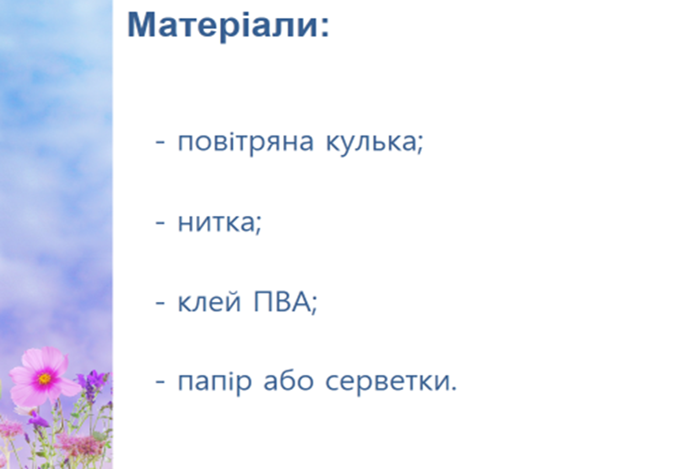 Матеріали:

- повітряна кулька;

- нитка;

- клей ПВА;

- папір або серветки.